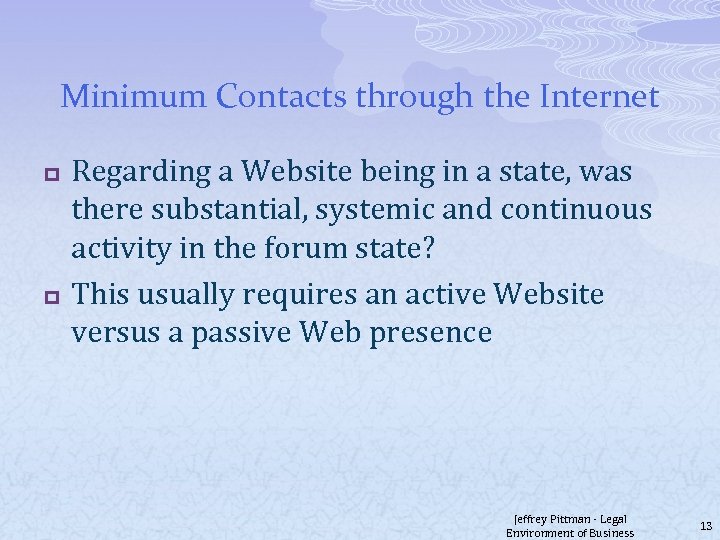 Minimum Contacts through the Internet

Regarding a Website being in a state, was there substantial, systemic and continuous activity in the forum state?

This usually requires an active Website versus a passive Web presence

Jeffrey Pittman - Legal Environment of Business

13